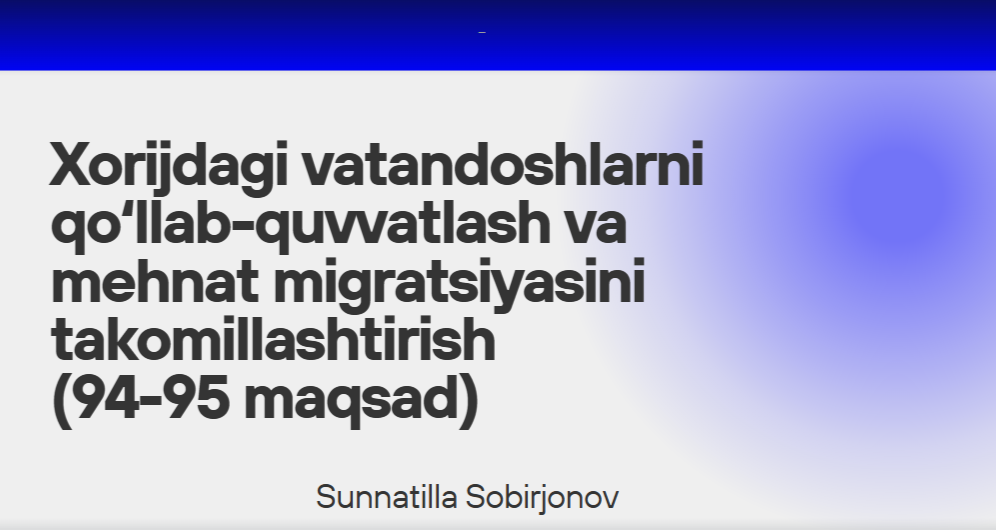 Xorijdagi vatandoshlarni qo‘llab-quvvatlash va mehnat migratsiyasini takomillashtirish (94-95 maqsad)

Sunnatilla Sobirjonov